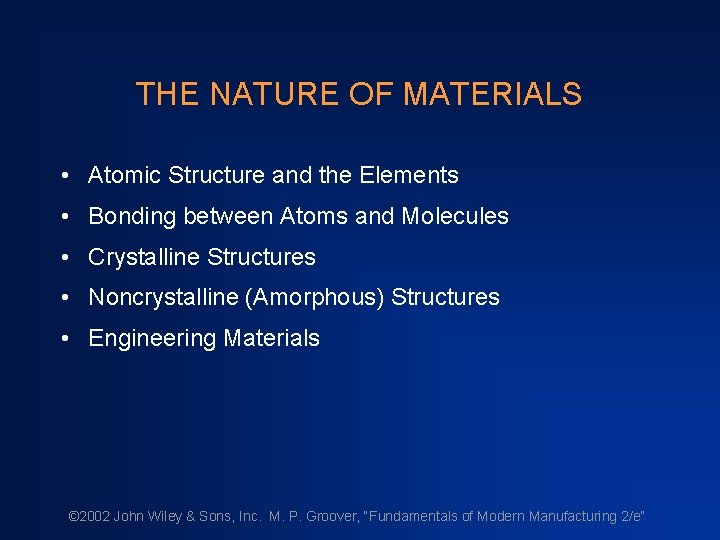 THE NATURE OF MATERIALS

• Atomic Structure and the Elements
• Bonding between Atoms and Molecules
• Crystalline Structures
• Noncrystalline (Amorphous) Structures
• Engineering Materials

©2002 John Wiley & Sons, Inc. M. P. Groover, "Fundamentals of Modern Manufacturing 2/e"